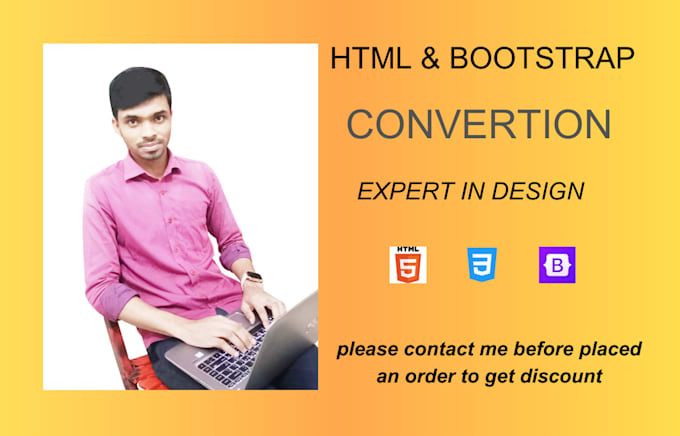 HTML & BOOTSTRAP

CONVERTION

EXPERT IN DESIGN

HTML 5

3

B

please contact me before placed an order to get discount